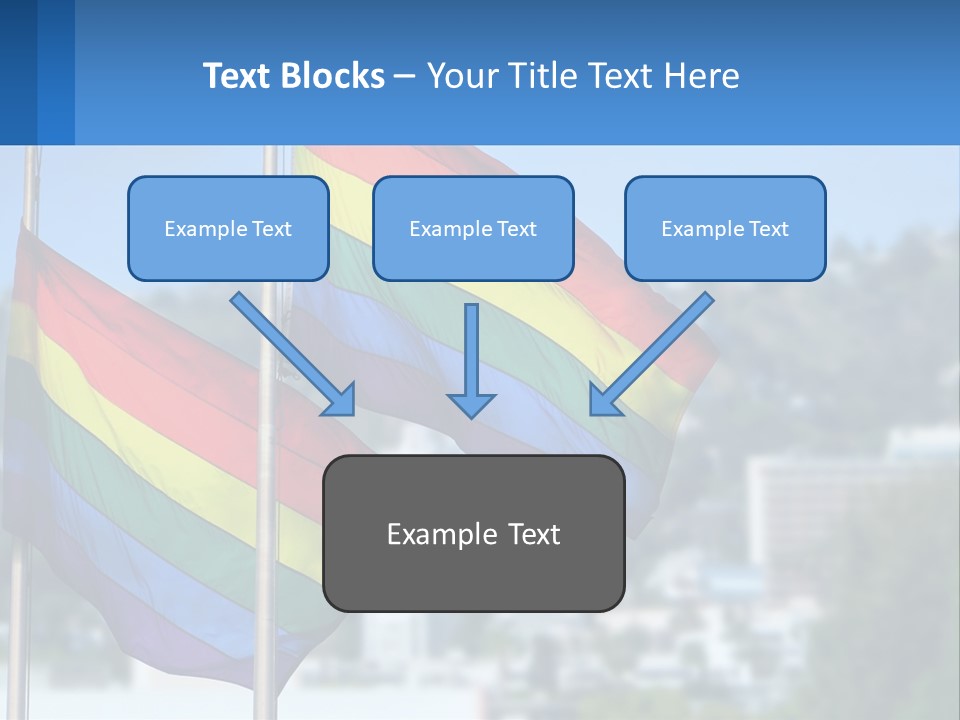 Text Blocks – Your Title Text Here

Example Text

Example Text

Example Text

Example Text